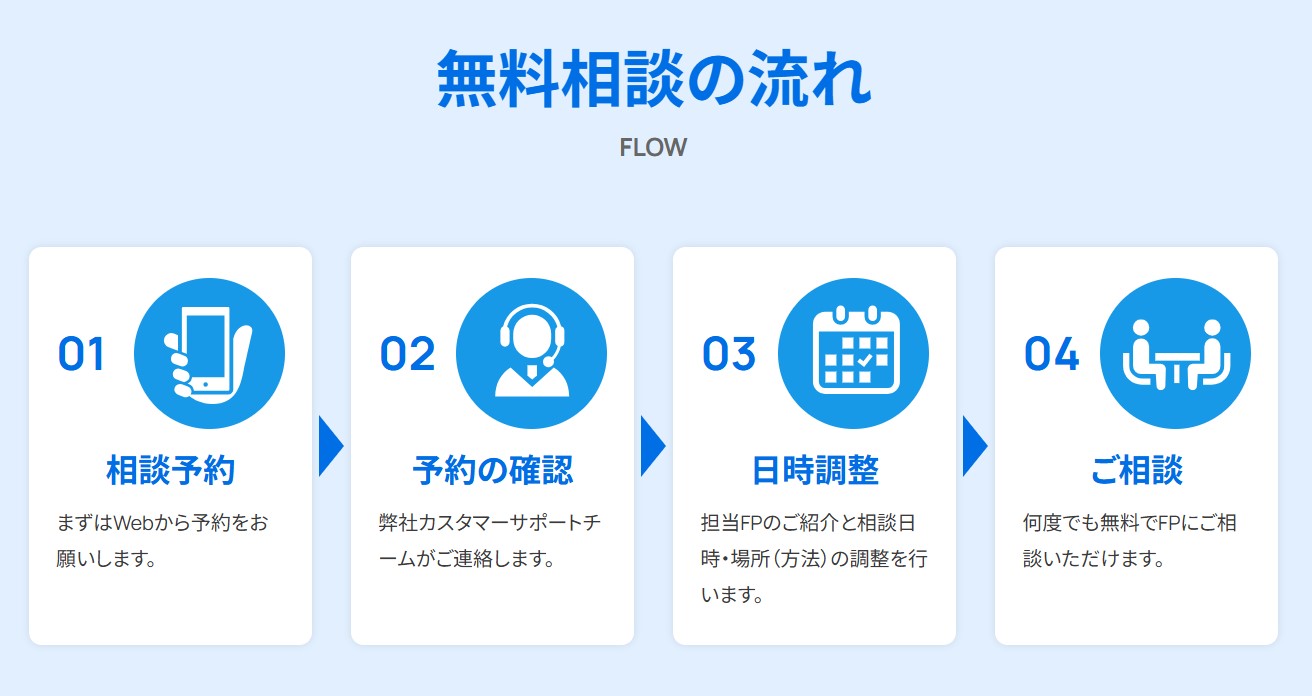 無料相談の流れ

FLOW

01

相談予約

まずはWebから予約をお願いします。

02

予約の確認

弊社カスタマーサポートチームがご連絡します。

03

日時調整

担当FPのご紹介と相談日時・場所（方法）の調整を行います。

04

ご相談

何度でも無料でFPにご相談いただけます。